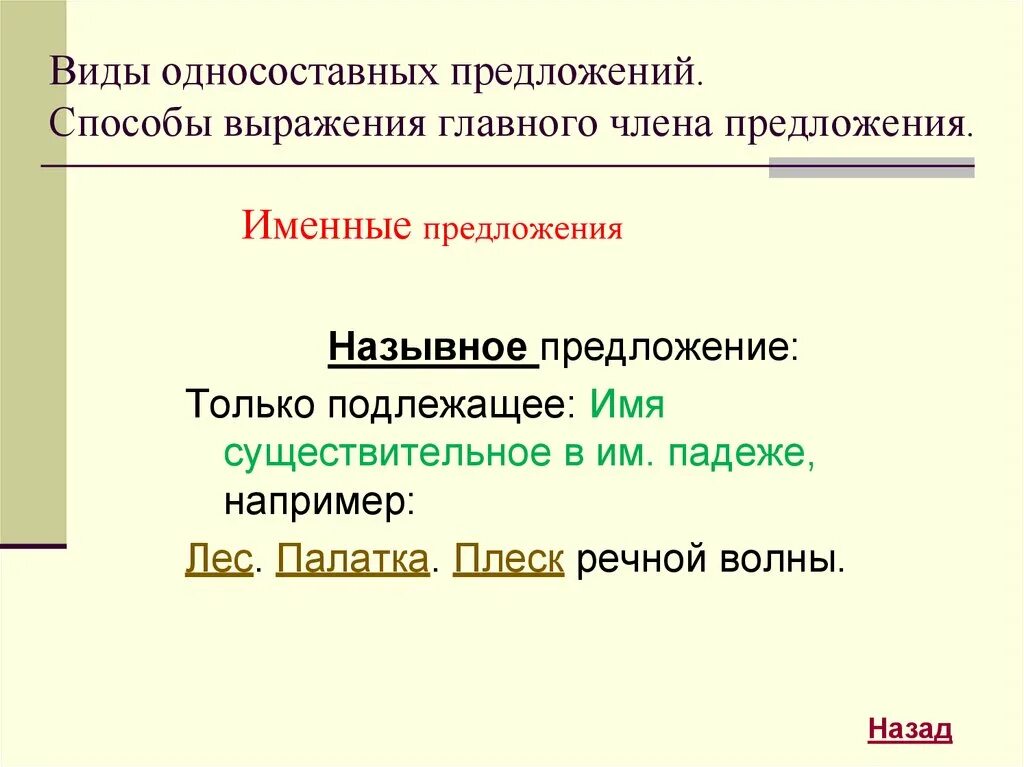 Виды односоставных предложений.
Способы выражения главного члена предложения.

Именные предложения

Назывное предложение:

Только подлежащее: Имя существительное в им. падеже, например:

Лес. Палатка. Плеск речной волны.

Назад